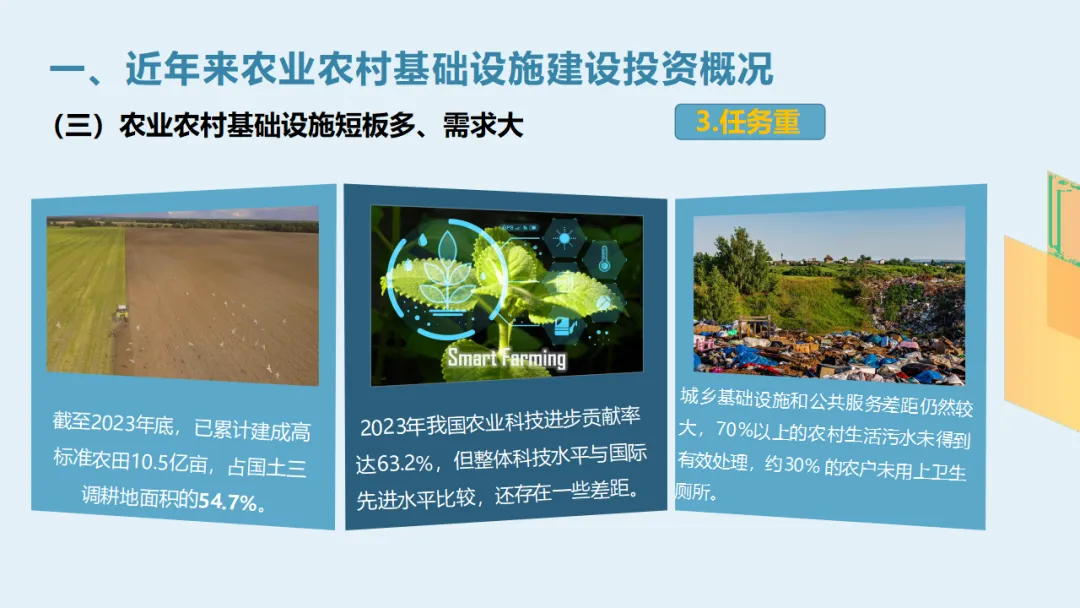 一、近年来农业农村基础设施建设投资概况

（三）农业农村基础设施短板多、需求大

3.任务重

截至2023年底，已累计建成高标准农田10.5亿亩，占国土三调耕地面积的54.7%。

Smart Farming

2023年我国农业科技进步贡献率达63.2%，但整体科技水平与国际先进水平比较，还存在一些差距。

城乡基础设施和公共服务差距仍然较大，70%以上的农村生活污水未得到有效处理，约30% 的农户未用上卫生厕所。